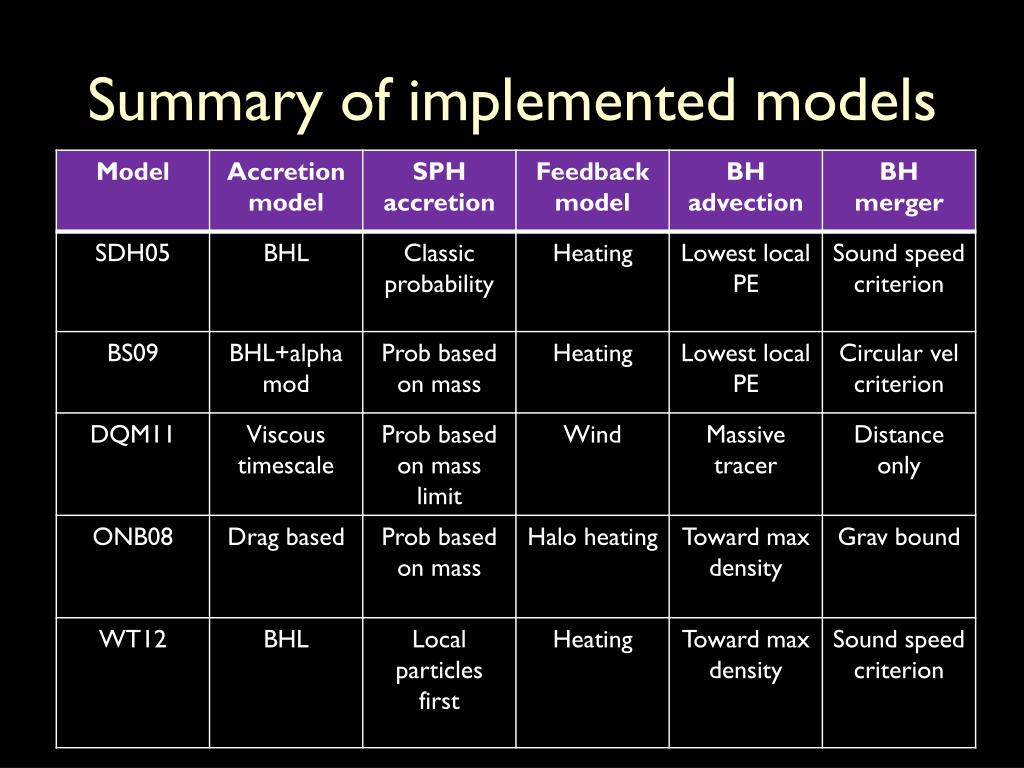 Summary of implemented models

| Model | Accretion model | SPH accretion | Feedback model | BH advection | BH merger |
|---|---|---|---|---|---|
| SDH05 | BHL | Classic probability | Heating | Lowest local PE | Sound speed criterion |
| BS09 | BHL+alpha mod | Prob based on mass | Heating | Lowest local PE | Circular vel criterion |
| DQM11 | Viscous timescale | Prob based on mass limit | Wind | Massive tracer | Distance only |
| ONB08 | Drag based | Prob based on mass | Halo heating | Toward max density | Grav bound |
| WT12 | BHL | Local particles first | Heating | Toward max density | Sound speed criterion |